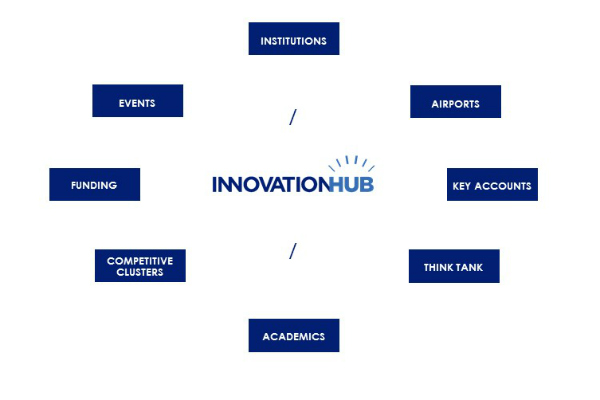 INSTITUTIONS

EVENTS

AIRPORTS

/

FUNDING

INNOVATIONHUB

KEY ACCOUNTS

/

COMPETITIVE CLUSTERS

THINK TANK

ACADEMICS